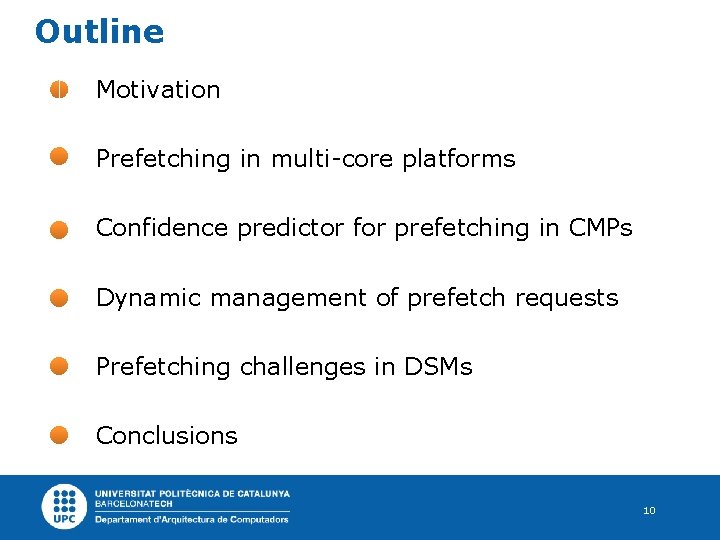 Outline

Motivation

Prefetching in multi-core platforms

Confidence predictor for prefetching in CMPs

Dynamic management of prefetch requests

Prefetching challenges in DSMs

Conclusions

UPC

UNIVERSITAT POLITÈCNICA DE CATALUNYA
BARCELONATECH
Departament d'Arquitectura de Computadors

10